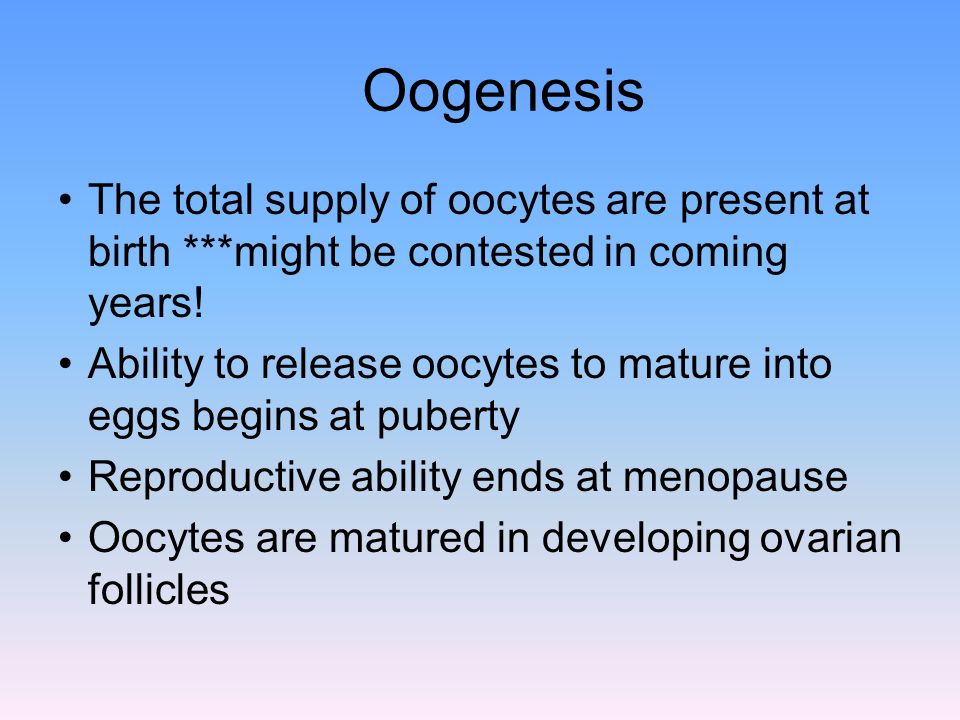 Oogenesis

• The total supply of oocytes are present at birth ***might be contested in coming years!
• Ability to release oocytes to mature into eggs begins at puberty
• Reproductive ability ends at menopause
• Oocytes are matured in developing ovarian follicles